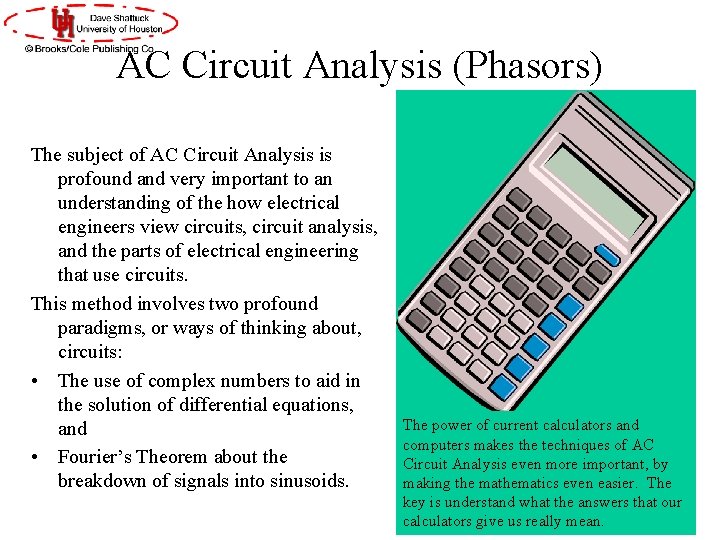 Dave Shattuck
University of Houston
© Brooks/Cole Publishing Co.

AC Circuit Analysis (Phasors)

The subject of AC Circuit Analysis is profound and very important to an understanding of the how electrical engineers view circuits, circuit analysis, and the parts of electrical engineering that use circuits.

This method involves two profound paradigms, or ways of thinking about, circuits:

• The use of complex numbers to aid in the solution of differential equations, and

• Fourier's Theorem about the breakdown of signals into sinusoids.

The power of current calculators and computers makes the techniques of AC Circuit Analysis even more important, by making the mathematics even easier. The key is understand what the answers that our calculators give us really mean.